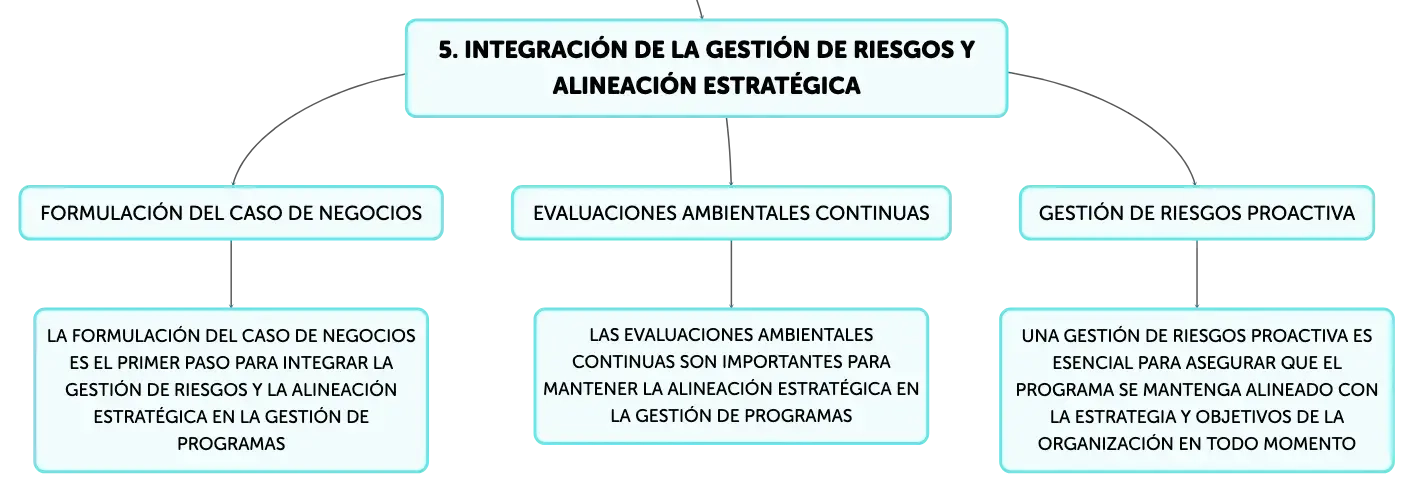 5. INTEGRACIÓN DE LA GESTIÓN DE RIESGOS Y ALINEACIÓN ESTRATÉGICA

FORMULACIÓN DEL CASO DE NEGOCIOS

LA FORMULACIÓN DEL CASO DE NEGOCIOS ES EL PRIMER PASO PARA INTEGRAR LA GESTIÓN DE RIESGOS Y LA ALINEACIÓN ESTRATÉGICA EN LA GESTIÓN DE PROGRAMAS

EVALUACIONES AMBIENTALES CONTINUAS

LAS EVALUACIONES AMBIENTALES CONTINUAS SON IMPORTANTES PARA MANTENER LA ALINEACIÓN ESTRATÉGICA EN LA GESTIÓN DE PROGRAMAS

GESTIÓN DE RIESGOS PROACTIVA

UNA GESTIÓN DE RIESGOS PROACTIVA ES ESENCIAL PARA ASEGURAR QUE EL PROGRAMA SE MANTENGA ALINEADO CON LA ESTRATEGIA Y OBJETIVOS DE LA ORGANIZACIÓN EN TODO MOMENTO